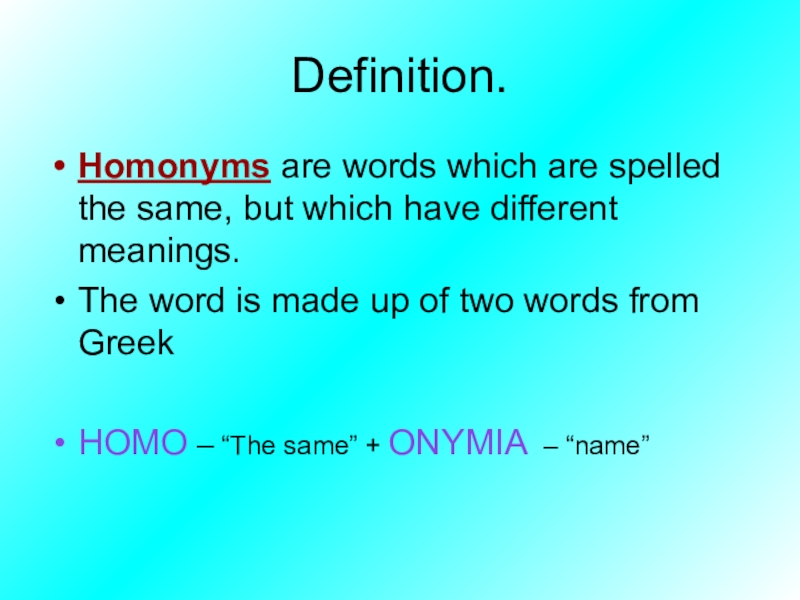 Definition.

• Homonyms are words which are spelled the same, but which have different meanings.

• The word is made up of two words from Greek

• HOMO – “The same” + ONYMIA – “name”